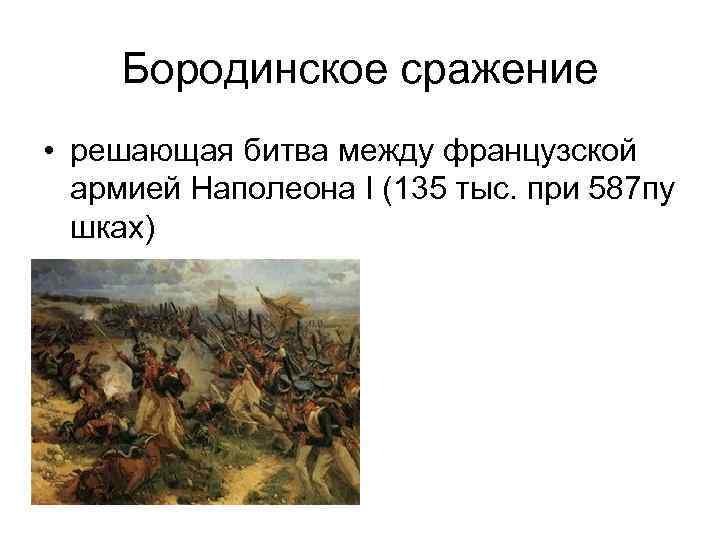 Бородинское сражение

• решающая битва между французской армией Наполеона I (135 тыс. при 587пу шках)